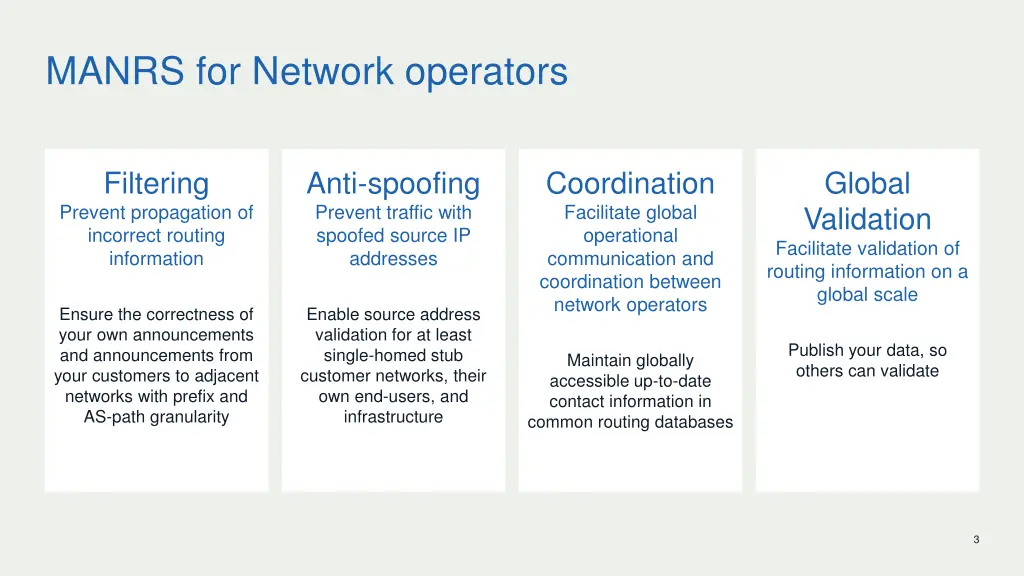 MANRS for Network operators

Filtering
Prevent propagation of incorrect routing information

Ensure the correctness of your own announcements and announcements from your customers to adjacent networks with prefix and AS-path granularity

Anti-spoofing
Prevent traffic with spoofed source IP addresses

Enable source address validation for at least single-homed stub customer networks, their own end-users, and infrastructure

Coordination
Facilitate global operational communication and coordination between network operators

Maintain globally accessible up-to-date contact information in common routing databases

Global Validation
Facilitate validation of routing information on a global scale

Publish your data, so others can validate

3